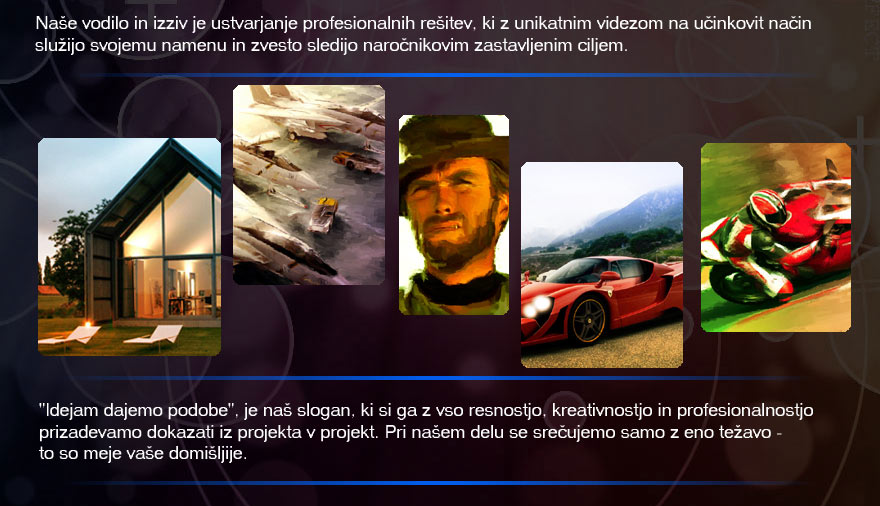 Naše vodilo in izziv je ustvarjanje profesionalnih rešitev, ki z unikatnim videzom na učinkovit način služijo svojemu namenu in zvesto sledijo naročnikovim zastavljenim ciljem.

"Idejam dajemo podobe", je naš slogan, ki si ga z vso resnostjo, kreativnostjo in profesionalnostjo prizadevamo dokazati iz projekta v projekt. Pri našem delu se srečujemo samo z eno težavo - to so meje vaše domišljije.